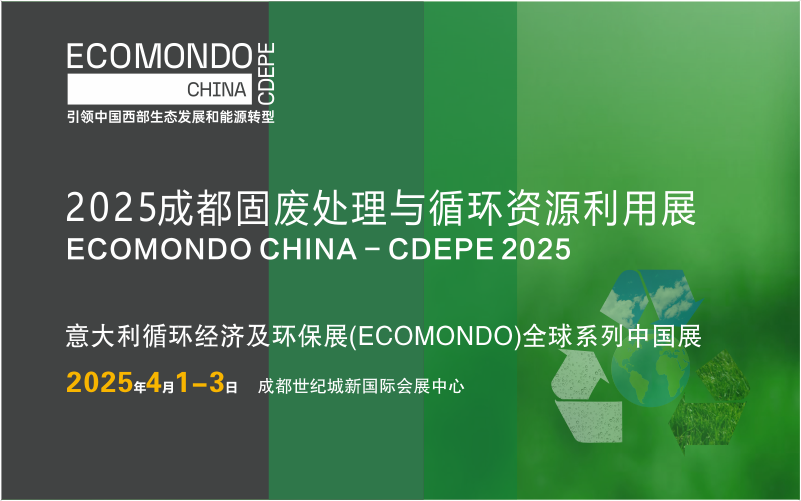 ECOMONDO CHINA CDEPE
引领中国西部生态发展和能源转型

2025成都固废处理与循环资源利用展
ECOMONDO CHINA – CDEPE 2025

意大利循环经济及环保展(ECOMONDO)全球系列中国展

2025年4月1–3日 成都世纪城新国际会展中心